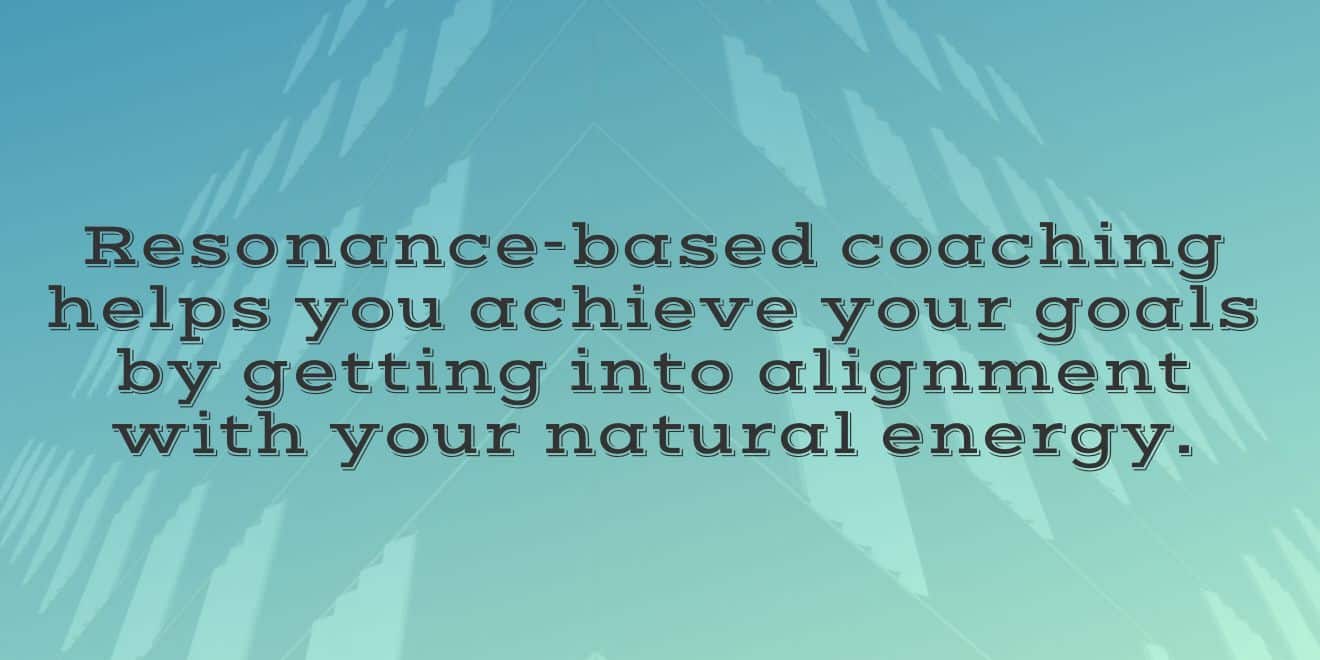 Resonance-based coaching helps you achieve your goals by getting into alignment with your natural energy.